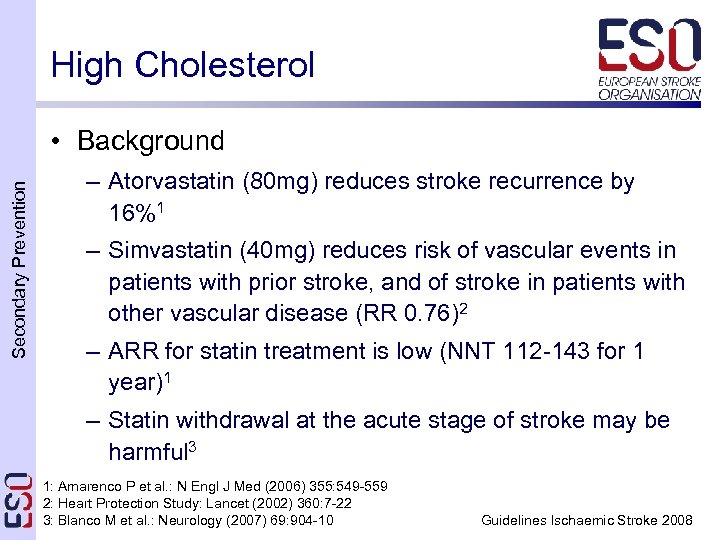 High Cholesterol

ESO
EUROPEAN STROKE ORGANISATION

Secondary Prevention

• Background
– Atorvastatin (80mg) reduces stroke recurrence by 16%$^1$
– Simvastatin (40mg) reduces risk of vascular events in patients with prior stroke, and of stroke in patients with other vascular disease (RR 0.76)$^2$
– ARR for statin treatment is low (NNT 112-143 for 1 year)$^1$
– Statin withdrawal at the acute stage of stroke may be harmful$^3$

ESO

1: Amarenco P et al.: N Engl J Med (2006) 355:549-559
2: Heart Protection Study: Lancet (2002) 360:7-22
3: Blanco M et al.: Neurology (2007) 69:904-10

Guidelines Ischaemic Stroke 2008